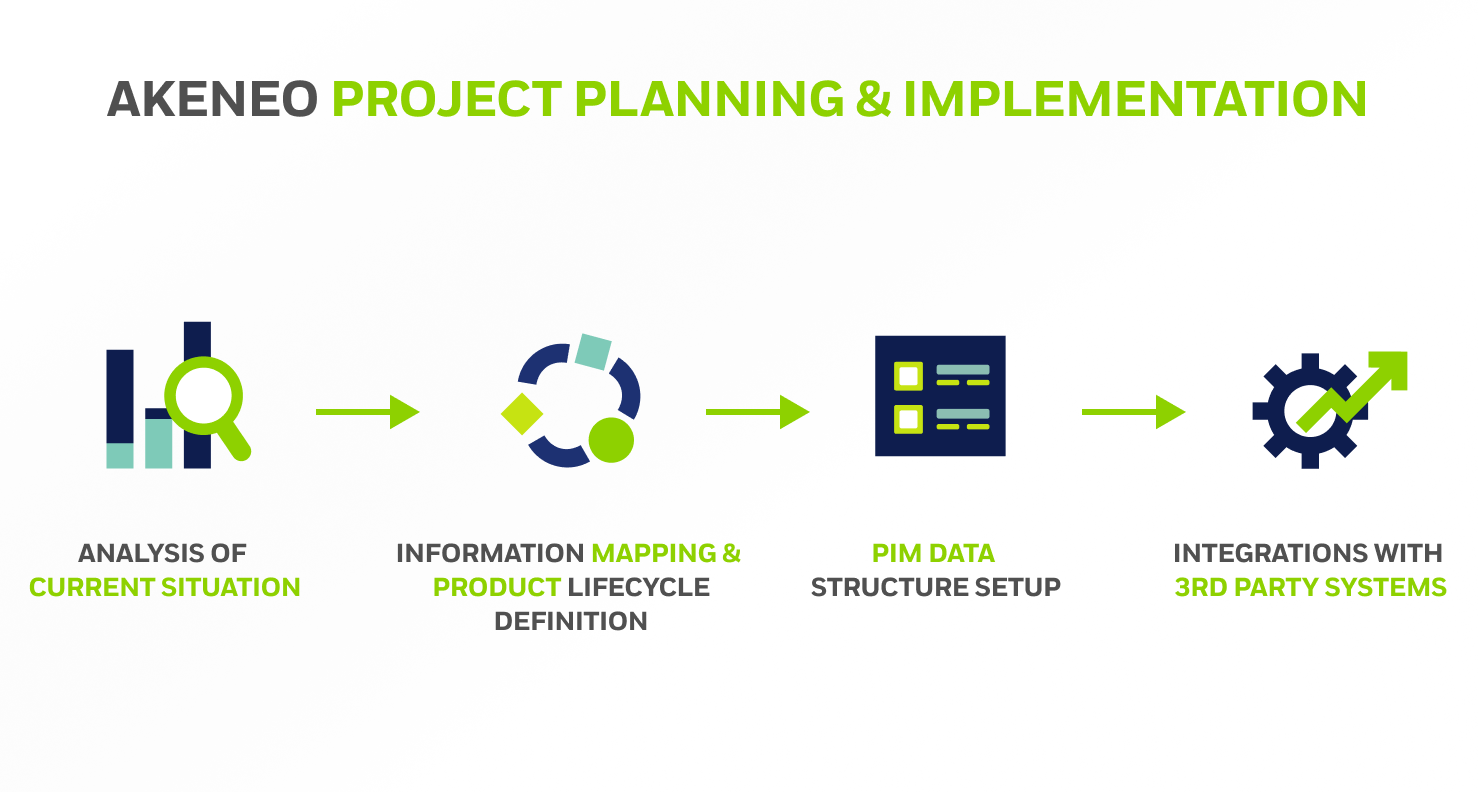 AKENEO PROJECT PLANNING & IMPLEMENTATION

ANALYSIS OF CURRENT SITUATION

INFORMATION MAPPING & PRODUCT LIFECYCLE DEFINITION

PIM DATA STRUCTURE SETUP

INTEGRATIONS WITH 3RD PARTY SYSTEMS